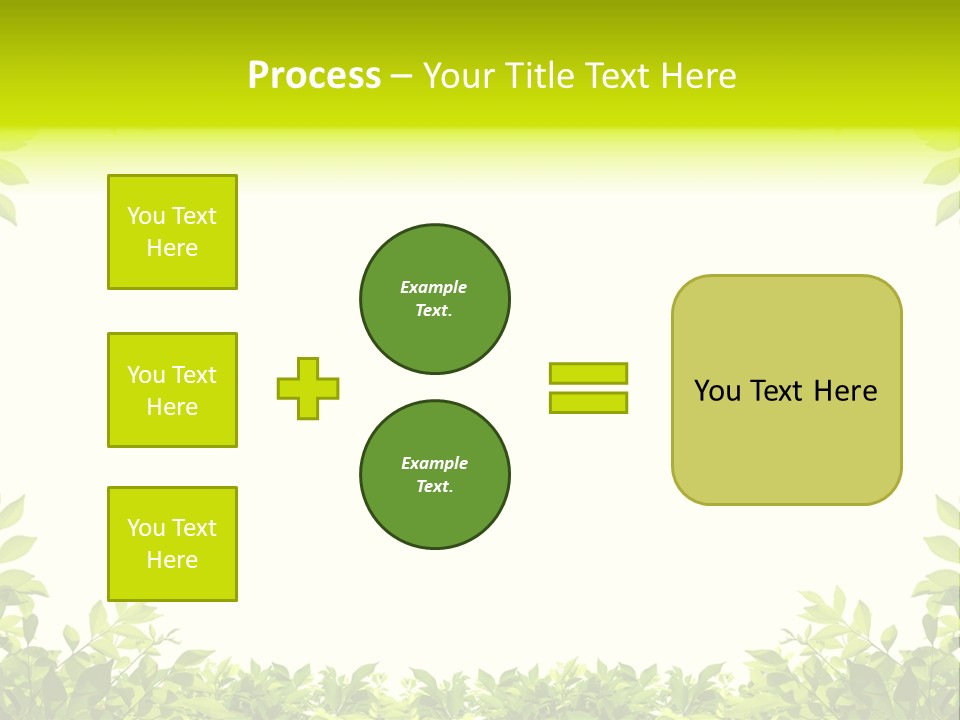 Process – Your Title Text Here

You Text Here

You Text Here

You Text Here

Example Text.

Example Text.

You Text Here